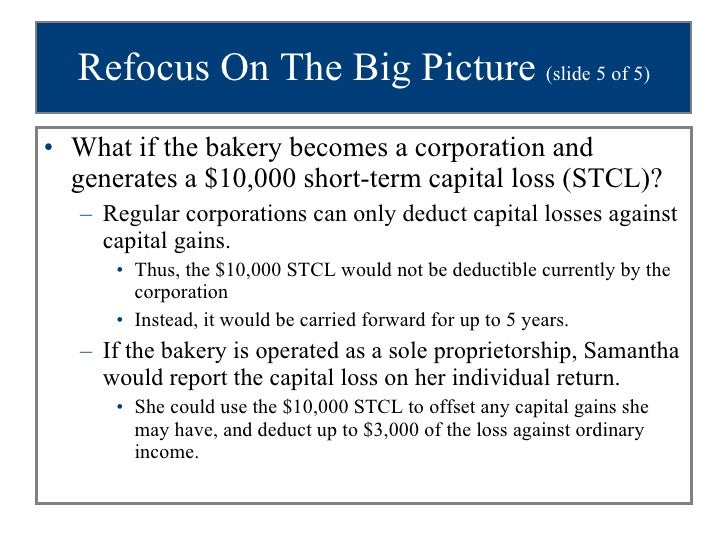 Refocus On The Big Picture (slide 5 of 5)

• What if the bakery becomes a corporation and generates a \$10,000 short-term capital loss (STCL)?

– Regular corporations can only deduct capital losses against capital gains.

• Thus, the \$10,000 STCL would not be deductible currently by the corporation

• Instead, it would be carried forward for up to 5 years.

– If the bakery is operated as a sole proprietorship, Samantha would report the capital loss on her individual return.

• She could use the \$10,000 STCL to offset any capital gains she may have, and deduct up to \$3,000 of the loss against ordinary income.